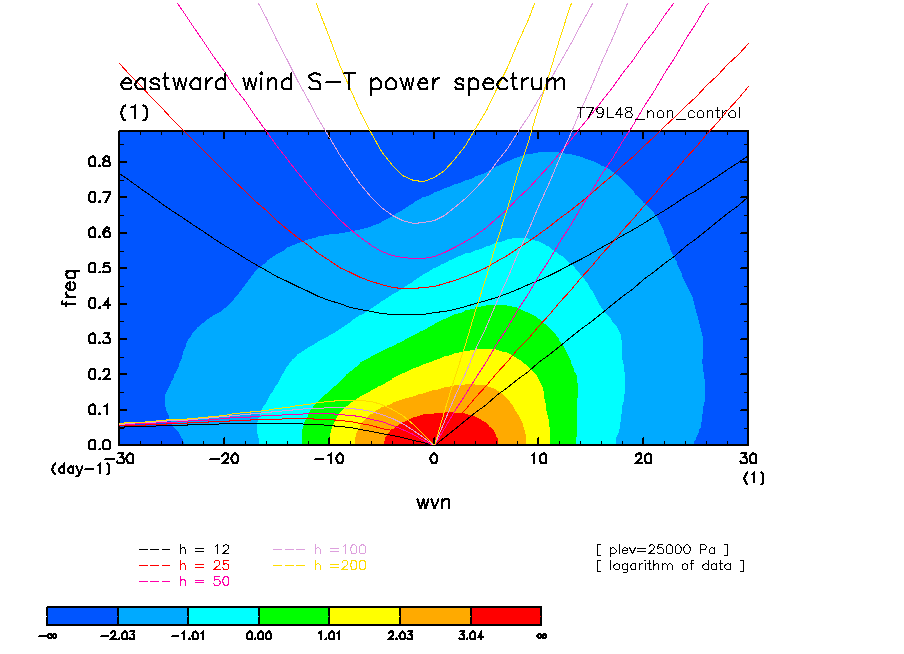 eastward wind S-T power spectrum
(1)
T79L48_non_control

freq
0.8
0.7
0.6
0.5
0.4
0.3
0.2
0.1
0.0
(day-1)
-30
-20
-10
0
10
20
30
(1)
wvn

--- h = 12
--- h = 25
--- h = 50
--- h =100
--- h =200

[ plev=25000 Pa ]
[ logarithm of data ]

$-\infty$
-2.03
-1.01
0.00
1.01
2.03
3.04
$\infty$